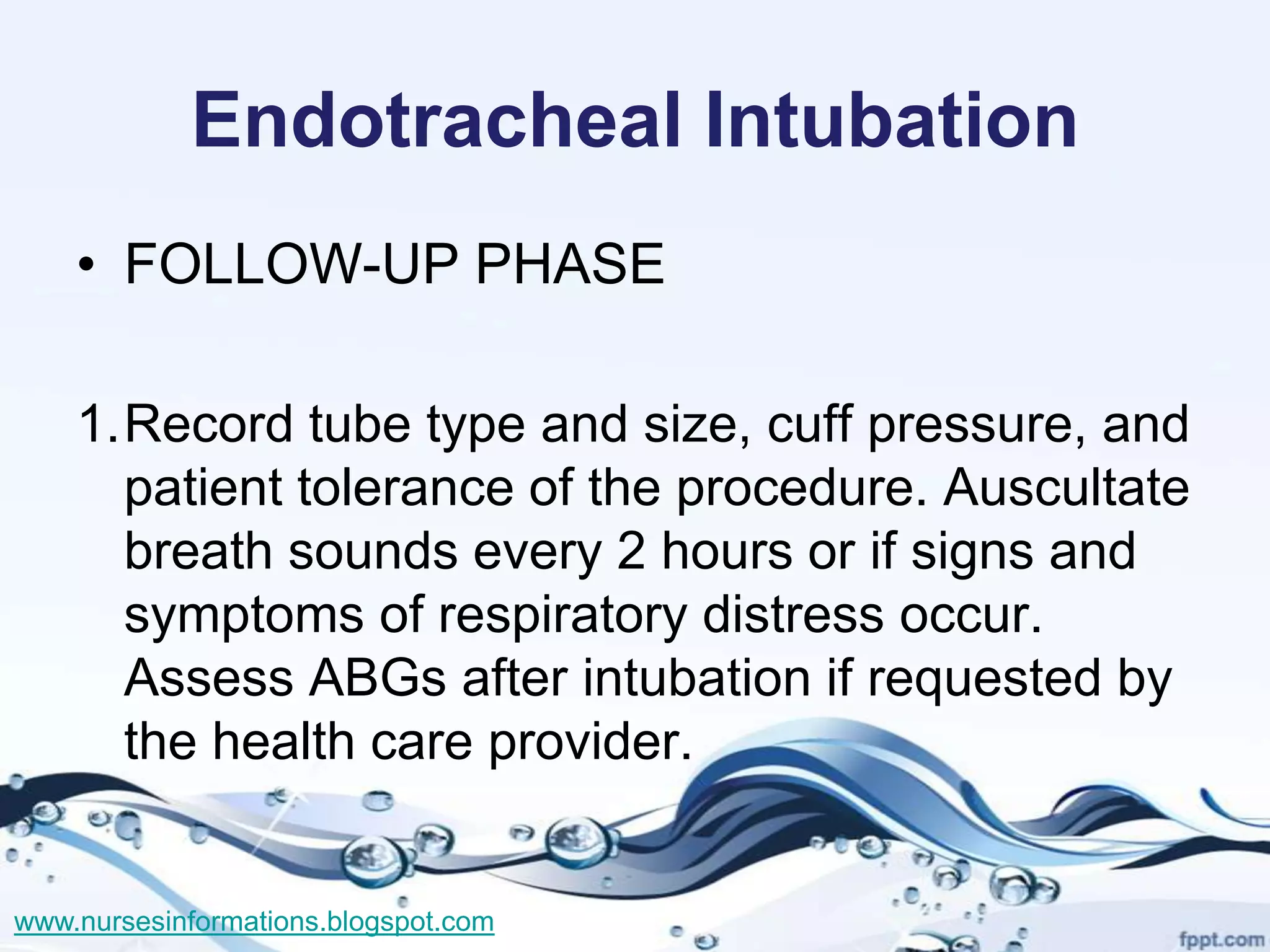 Endotracheal Intubation

• FOLLOW-UP PHASE

1. Record tube type and size, cuff pressure, and patient tolerance of the procedure. Auscultate breath sounds every 2 hours or if signs and symptoms of respiratory distress occur. Assess ABGs after intubation if requested by the health care provider.

www.nursesinformations.blogspot.com

fppt.com